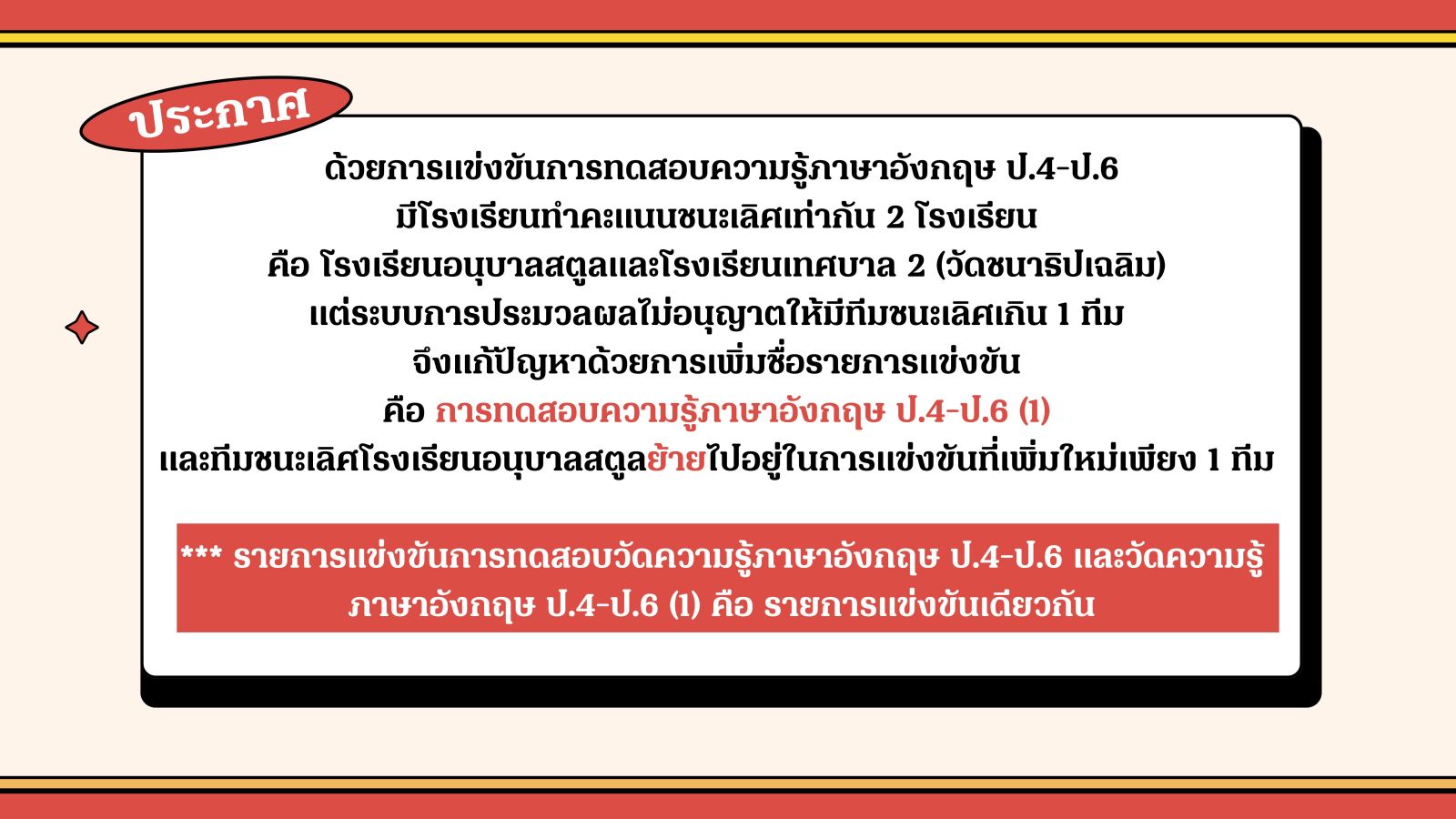 ประกาศ

ด้วยการแข่งขันการทดสอบความรู้ภาษาอังกฤษ ป.4-ป.6
มีโรงเรียนทำคะแนนชนะเลิศเท่ากัน 2 โรงเรียน
คือ โรงเรียนอนุบาลสตูลและโรงเรียนเทศบาล 2 (วัดชนาธิปเฉลิม)
แต่ระบบการประมวลผลไม่อนุญาตให้มีทีมชนะเลิศเกิน 1 ทีม
จึงแก้ปัญหาด้วยการเพิ่มชื่อรายการแข่งขัน
คือ การทดสอบความรู้ภาษาอังกฤษ ป.4-ป.6 (1)
และทีมชนะเลิศโรงเรียนอนุบาลสตูลย้ายไปอยู่ในการแข่งขันที่เพิ่มใหม่เพียง 1 ทีม

*** รายการแข่งขันการทดสอบวัดความรู้ภาษาอังกฤษ ป.4-ป.6 และวัดความรู้ภาษาอังกฤษ ป.4-ป.6 (1) คือ รายการแข่งขันเดียวกัน